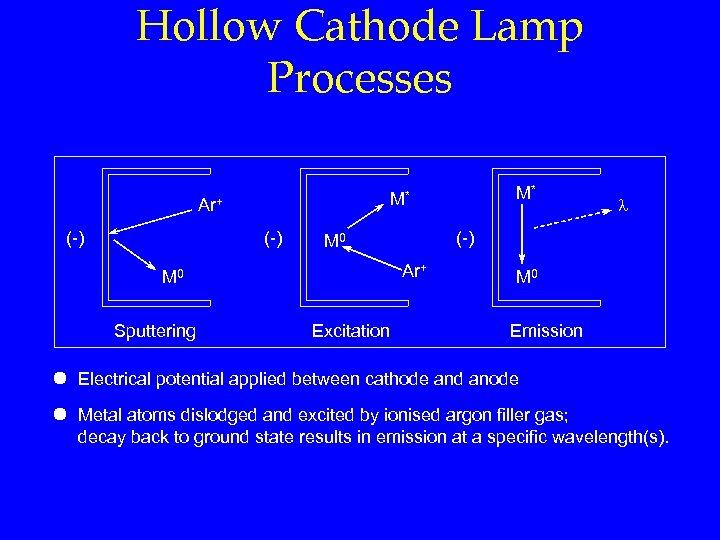 Hollow Cathode Lamp Processes

(-)

$Ar^+$

$M^0$

Sputtering

(-)

$M^*$

$M^0$

$Ar^+$

Excitation

(-)

$M^*$

$\lambda$

$M^0$

Emission

● Electrical potential applied between cathode and anode

● Metal atoms dislodged and excited by ionised argon filler gas; decay back to ground state results in emission at a specific wavelength(s).